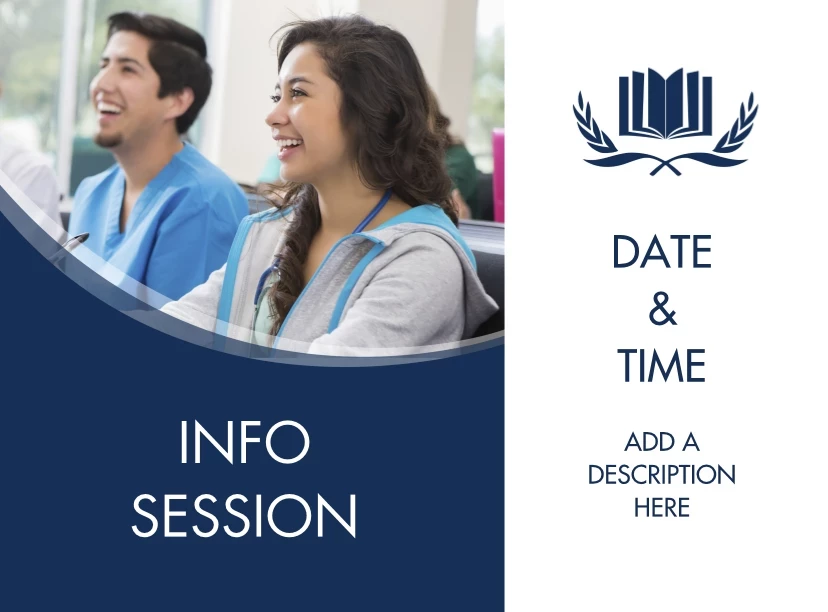 INFO SESSION

DATE & TIME

ADD A DESCRIPTION HERE